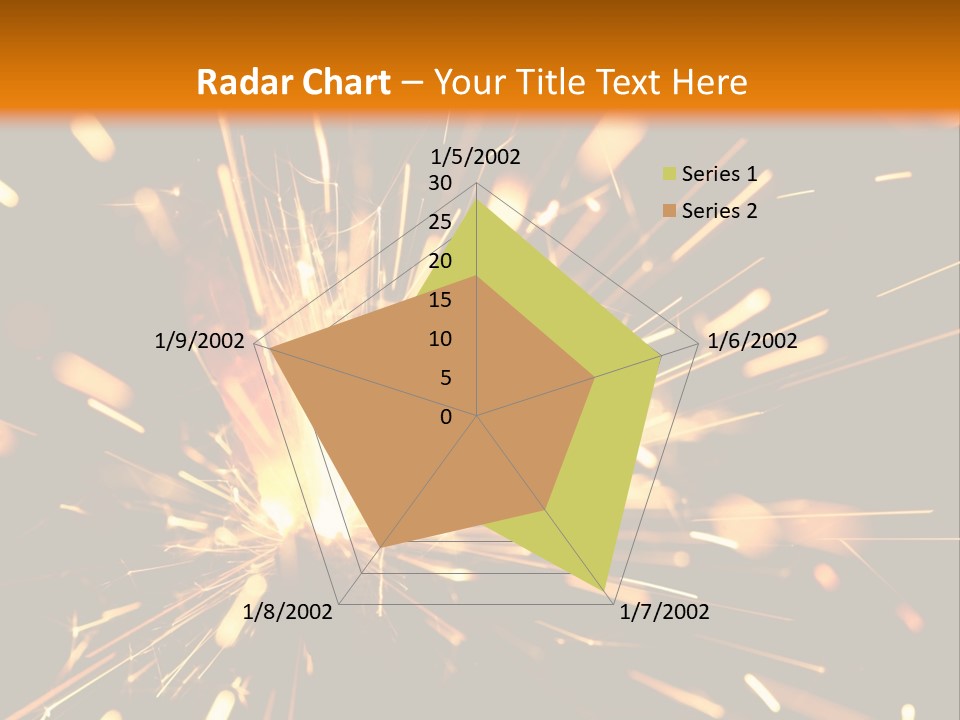 Radar Chart – Your Title Text Here

1/5/2002
30
25
20
15
10
5
0
1/6/2002
1/7/2002
1/8/2002
1/9/2002

Series 1
Series 2